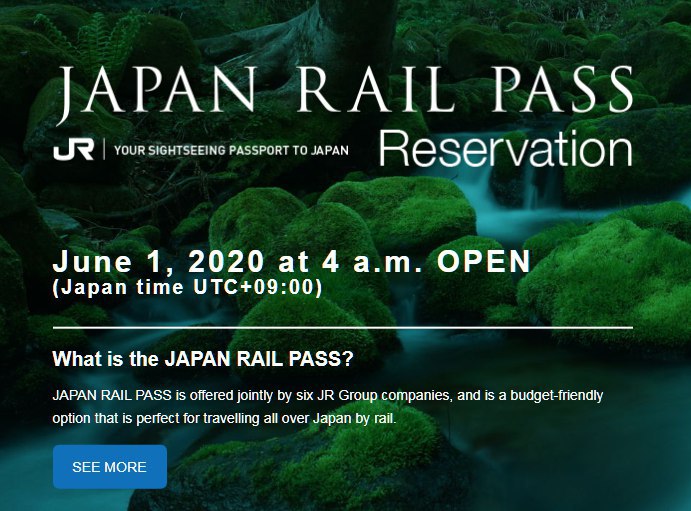 JAPAN RAIL PASS

JR | YOUR SIGHTSEEING PASSPORT TO JAPAN

Reservation

June 1, 2020 at 4 a.m. OPEN
(Japan time UTC+09:00)

What is the JAPAN RAIL PASS?

JAPAN RAIL PASS is offered jointly by six JR Group companies, and is a budget-friendly option that is perfect for travelling all over Japan by rail.

SEE MORE